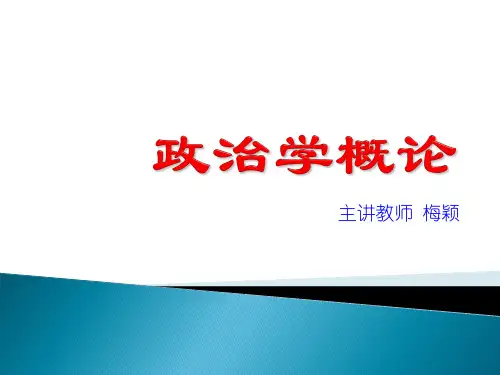 政治学概论

主讲教师 梅颖